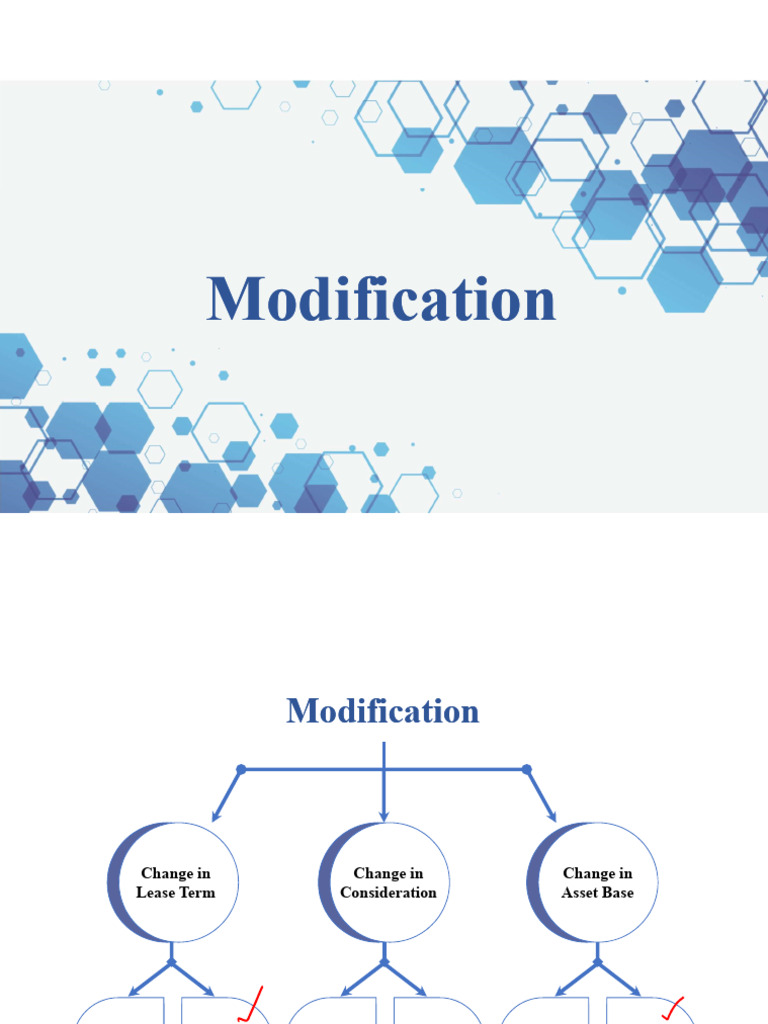 Modification

Modification

Change in Lease Term

Change in Consideration

Change in Asset Base